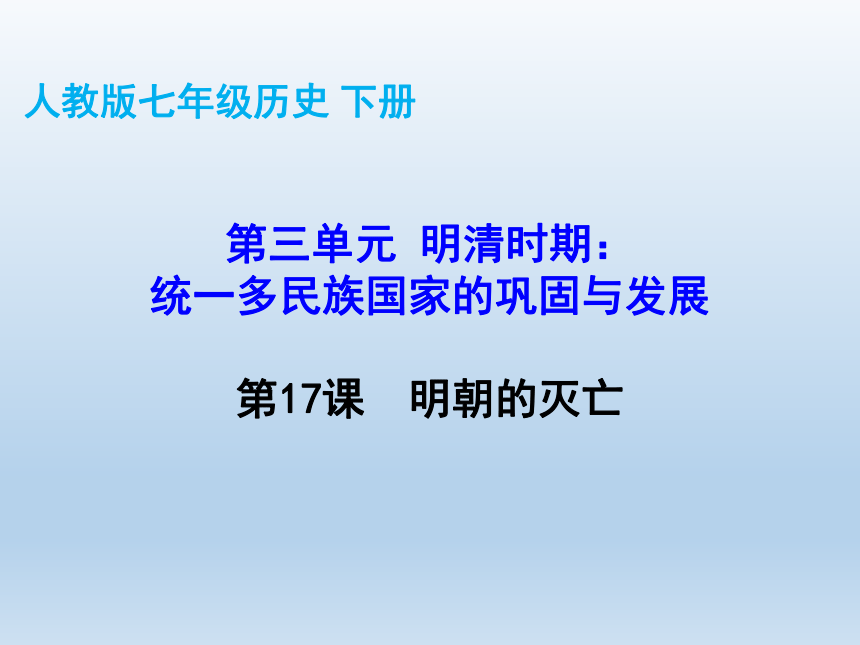 人教版七年级历史 下册

第三单元 明清时期：
统一多民族国家的巩固与发展

第17课 明朝的灭亡